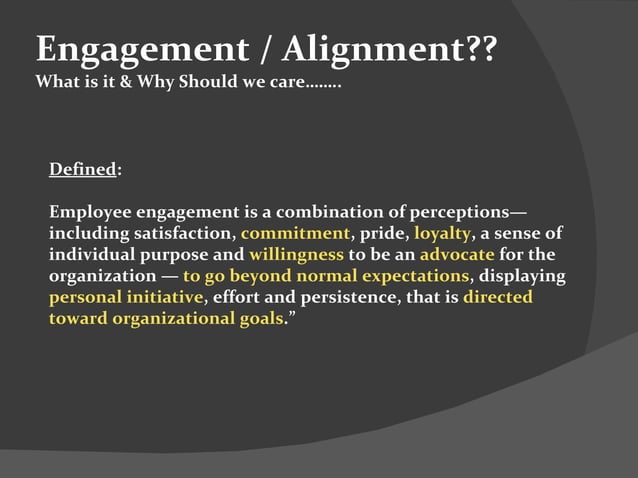 Engagement / Alignment??
What is it & Why Should we care……..

Defined:

Employee engagement is a combination of perceptions—including satisfaction, commitment, pride, loyalty, a sense of individual purpose and willingness to be an advocate for the organization — to go beyond normal expectations, displaying personal initiative, effort and persistence, that is directed toward organizational goals.”